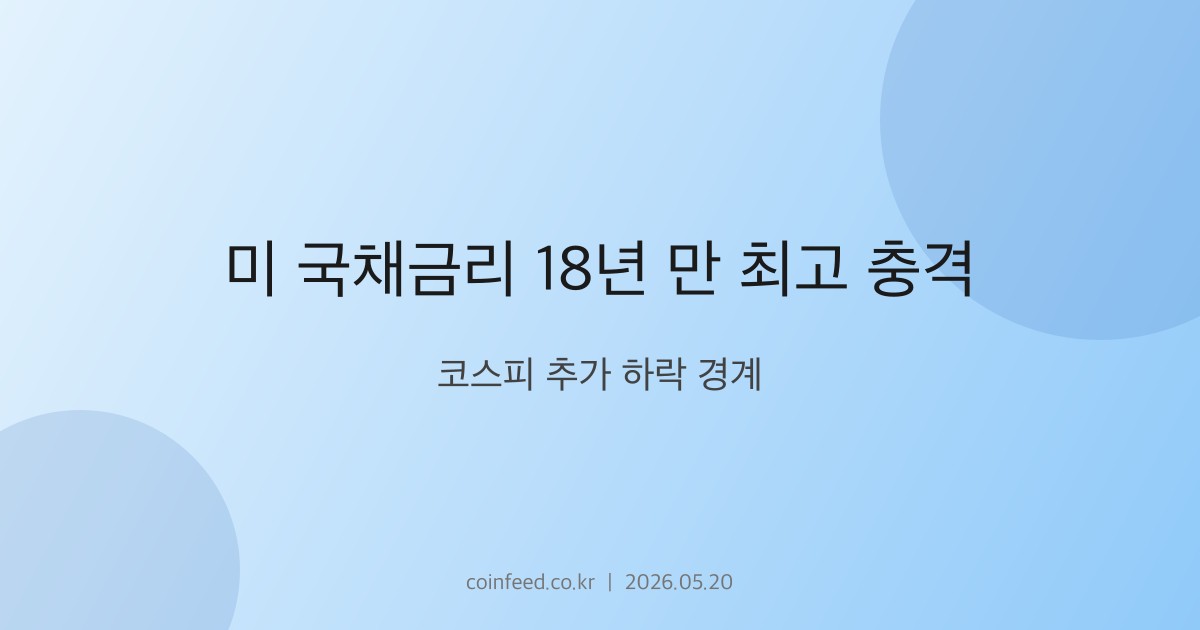 미 국채금리 18년 만 최고 충격

코스피 추가 하락 경계

coinfeed.co.kr | 2026.05.20